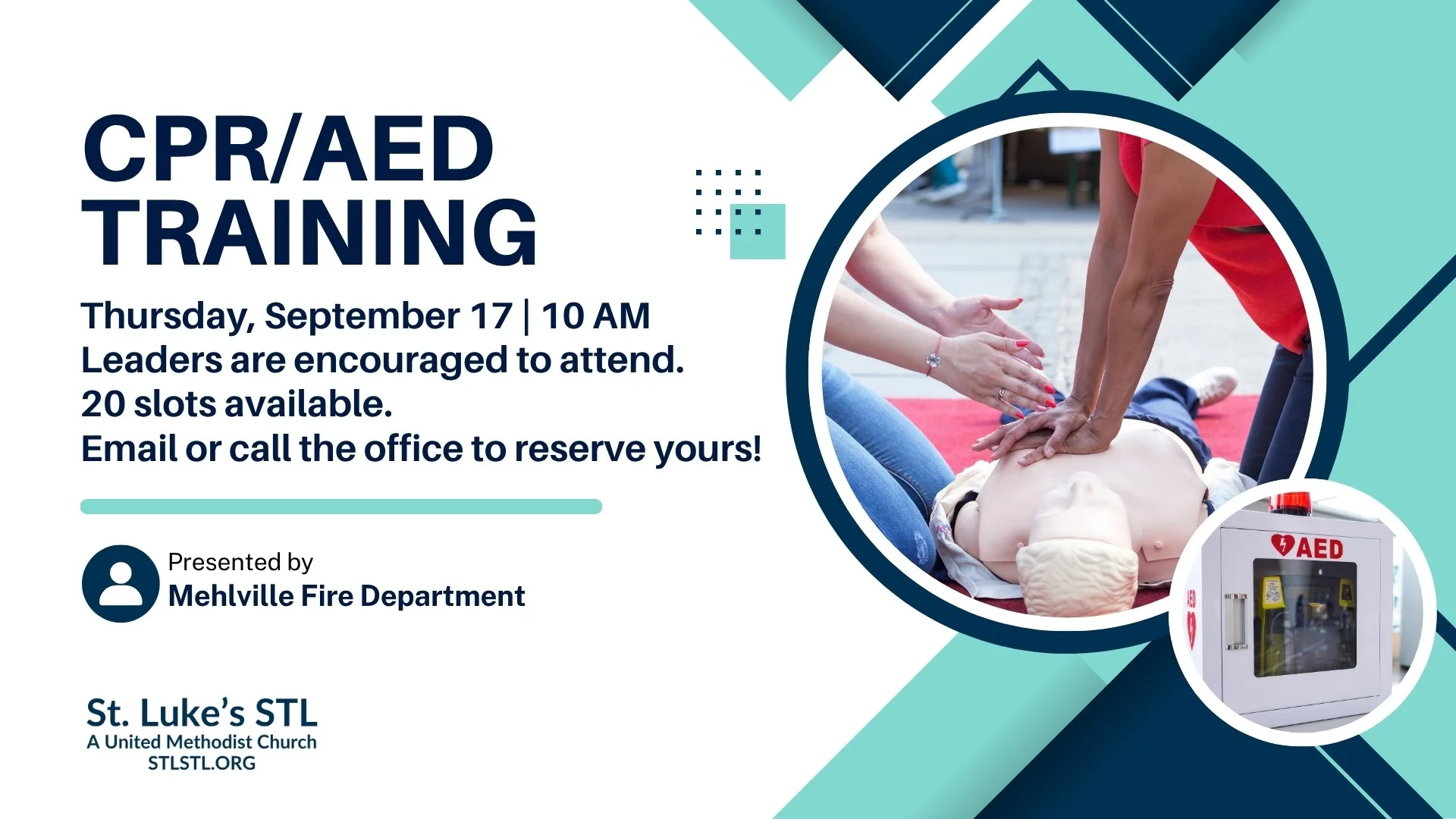 CPR/AED TRAINING

Thursday, September 17 | 10 AM
Leaders are encouraged to attend.
20 slots available.
Email or call the office to reserve yours!

Presented by
Mehlville Fire Department

St. Luke's STL
A United Methodist Church
STLSTL.ORG

AED

AED